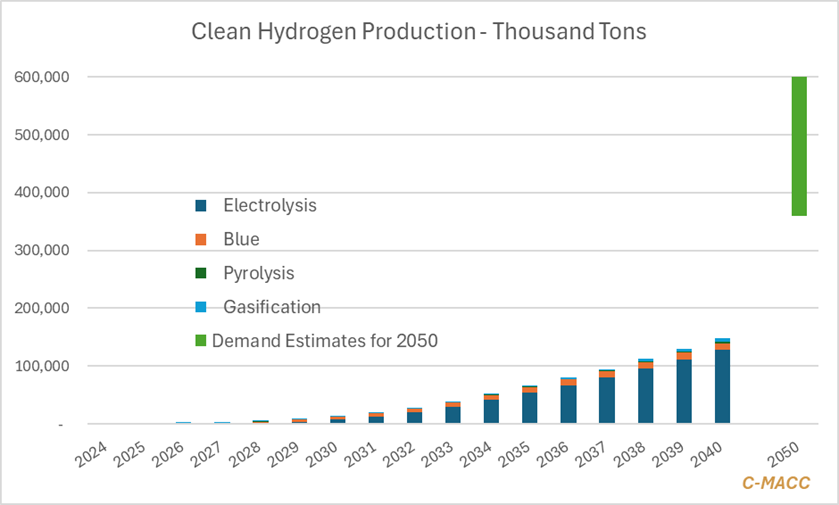 Clean Hydrogen Production - Thousand Tons

600,000
500,000
400,000
300,000
200,000
100,000
-

Electrolysis
Blue
Pyrolysis
Gasification
Demand Estimates for 2050

2024 2025 2026 2027 2028 2029 2030 2031 2032 2033 2034 2035 2036 2037 2038 2039 2040 2050

C-MACC